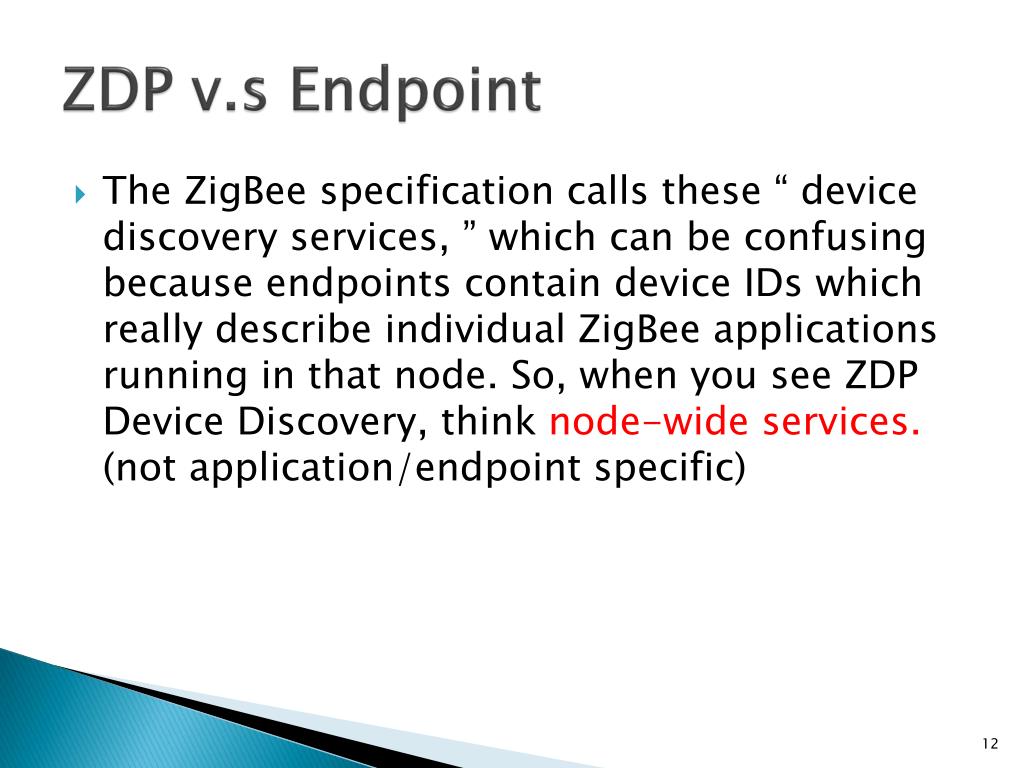 ZDP v.s Endpoint

The ZigBee specification calls these “ device discovery services, ” which can be confusing because endpoints contain device IDs which really describe individual ZigBee applications running in that node. So, when you see ZDP Device Discovery, think node-wide services. (not application/endpoint specific)

12